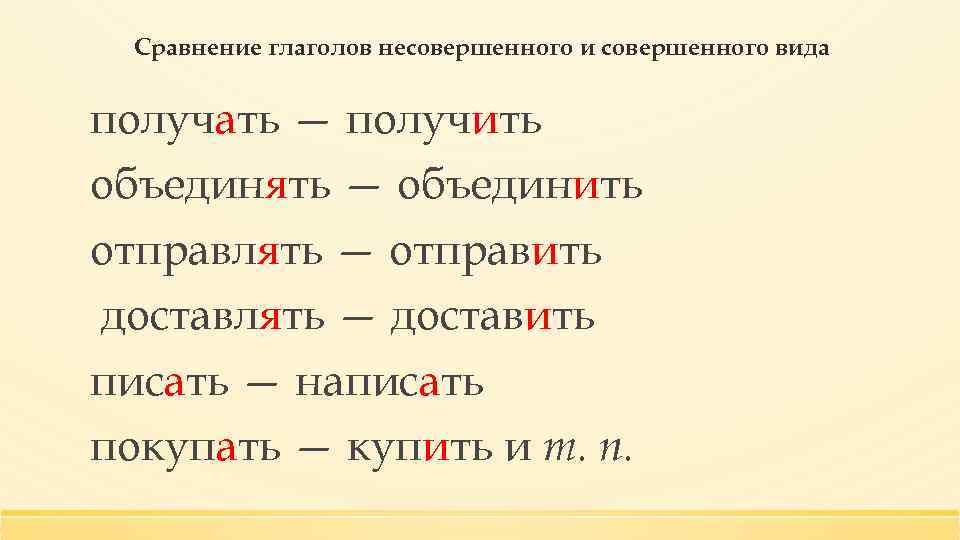 Сравнение глаголов несовершенного и совершенного вида

получать — получить
объединять — объединить
отправлять — отправить
доставлять — доставить
писать — написать
покупать — купить и т. п.